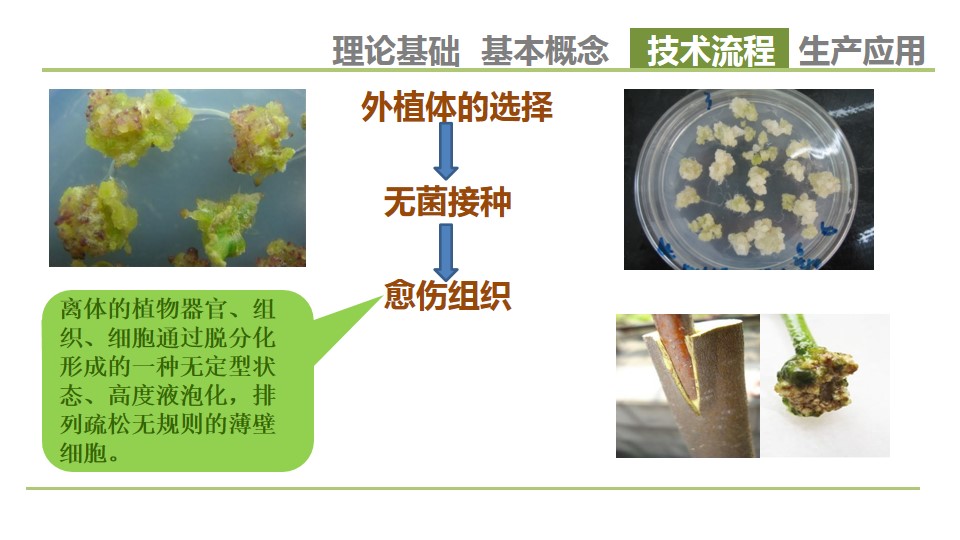 理论基础 基本概念 技术流程 生产应用

外植体的选择

无菌接种

愈伤组织

离体的植物器官、组织、细胞通过脱分化形成的一种无定型状态、高度液泡化，排列疏松无规则的薄壁细胞。